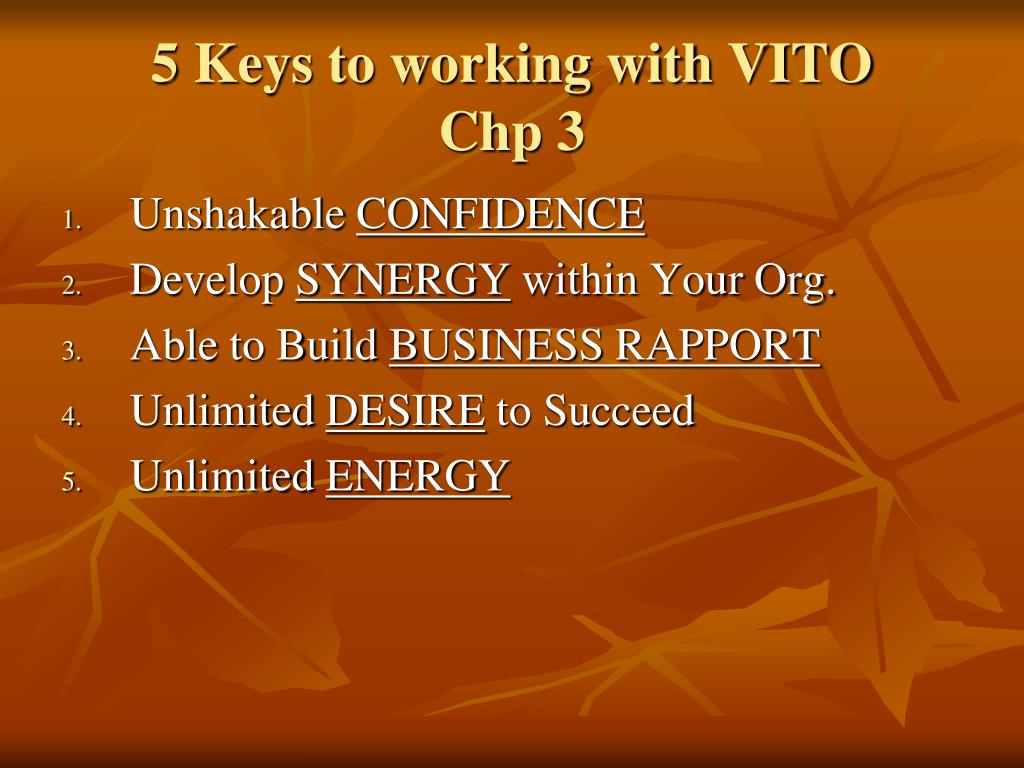 5 Keys to working with VITO
Chp 3

1. Unshakable CONFIDENCE
2. Develop SYNERGY within Your Org.
3. Able to Build BUSINESS RAPPORT
4. Unlimited DESIRE to Succeed
5. Unlimited ENERGY